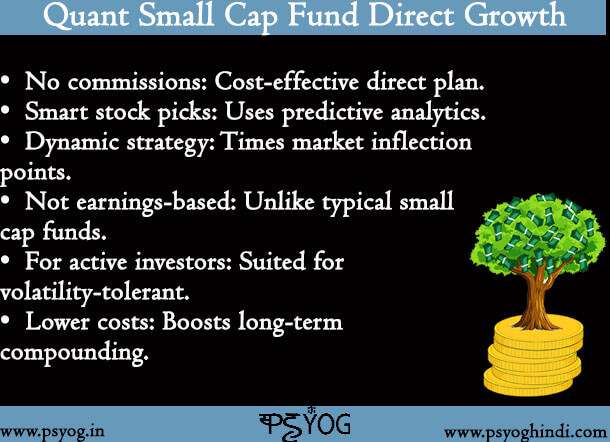 Quant Small Cap Fund Direct Growth

• No commissions: Cost-effective direct plan.
• Smart stock picks: Uses predictive analytics.
• Dynamic strategy: Times market inflection points.
• Not earnings-based: Unlike typical small cap funds.
• For active investors: Suited for volatility-tolerant.
• Lower costs: Boosts long-term compounding.

www.psyog.in

PSYOG

www.psyoghindi.com